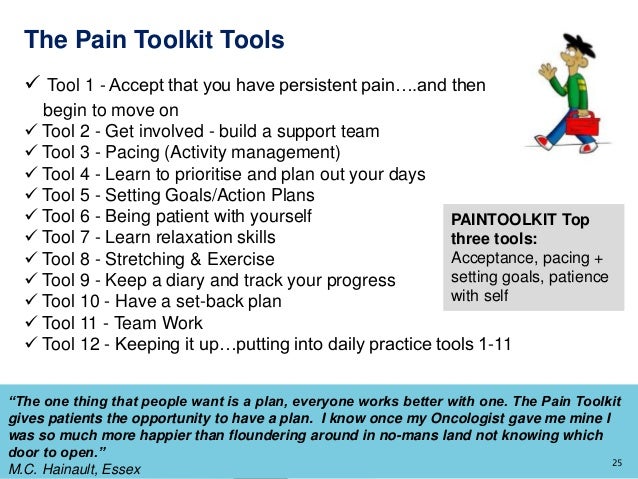 The Pain Toolkit Tools

✓ Tool 1 - Accept that you have persistent pain….and then begin to move on
✓ Tool 2 - Get involved - build a support team
✓ Tool 3 - Pacing (Activity management)
✓ Tool 4 - Learn to prioritise and plan out your days
✓ Tool 5 - Setting Goals/Action Plans
✓ Tool 6 - Being patient with yourself
✓ Tool 7 - Learn relaxation skills
✓ Tool 8 - Stretching & Exercise
✓ Tool 9 - Keep a diary and track your progress
✓ Tool 10 - Have a set-back plan
✓ Tool 11 - Team Work
✓ Tool 12 - Keeping it up…putting into daily practice tools 1-11

PAINTOOLKIT Top three tools:
Acceptance, pacing + setting goals, patience with self

"The one thing that people want is a plan, everyone works better with one. The Pain Toolkit gives patients the opportunity to have a plan. I know once my Oncologist gave me mine I was so much more happier than floundering around in no-mans land not knowing which door to open."
M.C. Hainault, Essex

25